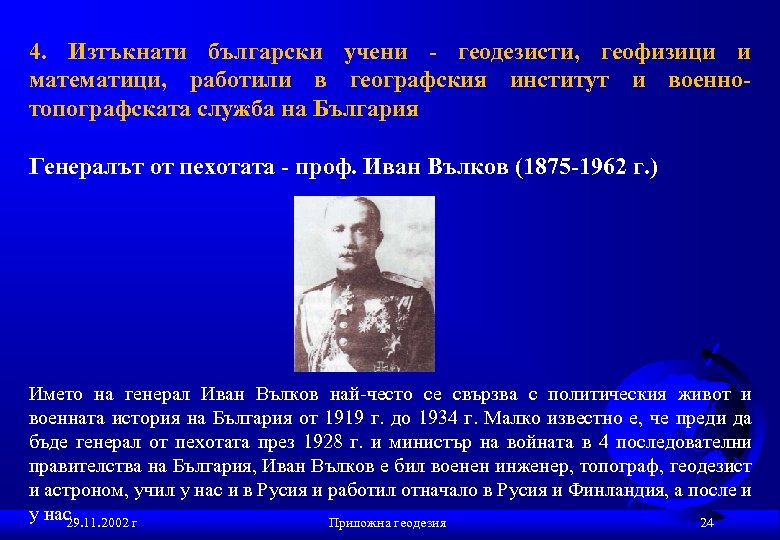 4. Изтъкнати български учени - геодезисти, геофизици и математици, работили в географския институт и военно-топографската служба на България

Генералът от пехотата - проф. Иван Вълков (1875-1962 г.)

Името на генерал Иван Вълков най-често се свързва с политическия живот и военната история на България от 1919 г. до 1934 г. Малко известно е, че преди да бъде генерал от пехотата през 1928 г. и министър на войната в 4 последователни правителства на България, Иван Вълков е бил военен инженер, топограф, геодезист и астроном, учил у нас и в Русия и работил отначало в Русия и Финландия, а после и у нас.

29.11.2002 г

Приложна геодезия

24